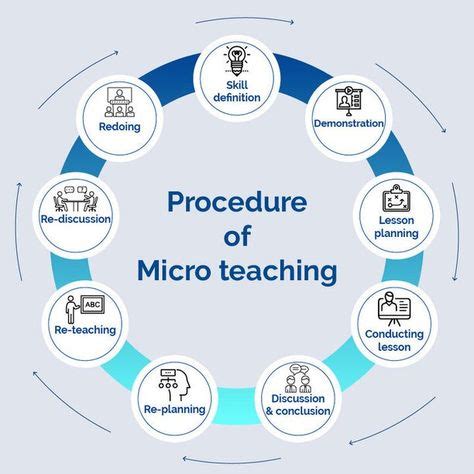 Procedure of Micro teaching

Skill definition

Demonstration

Lesson planning

Conducting lesson

Discussion & conclusion

Re-planning

ABC

Re-teaching

Re-discussion

Redoing